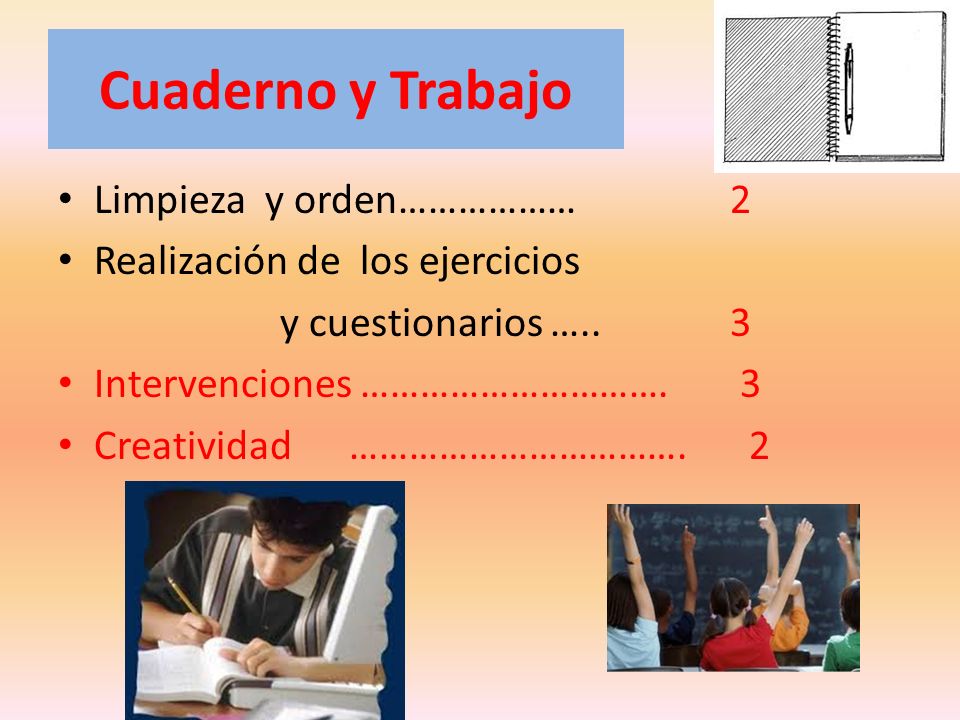 Cuaderno y Trabajo

• Limpieza y orden……………… 2
• Realización de los ejercicios y cuestionarios ….. 3
• Intervenciones …………………………. 3
• Creatividad ……………………………. 2